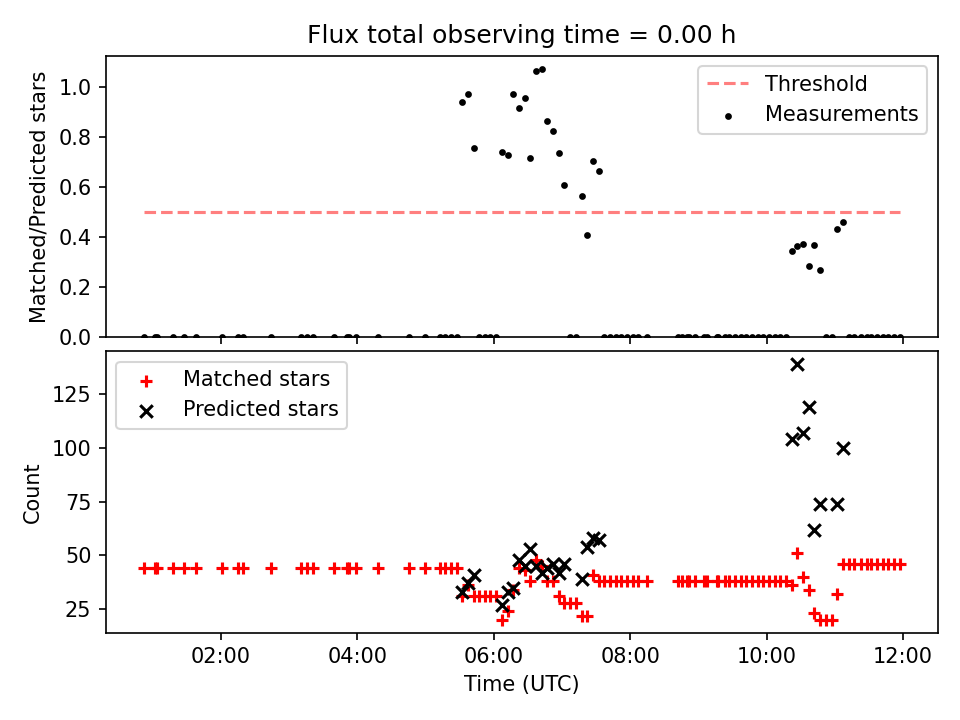 Flux total observing time = 0.00 h

Matched/Predicted stars

1.0
0.8
0.6
0.4
0.2
0.0

Threshold
Measurements

Count

125
100
75
50
25

Matched stars
Predicted stars

02:00
04:00
06:00
08:00
10:00
12:00

Time (UTC)